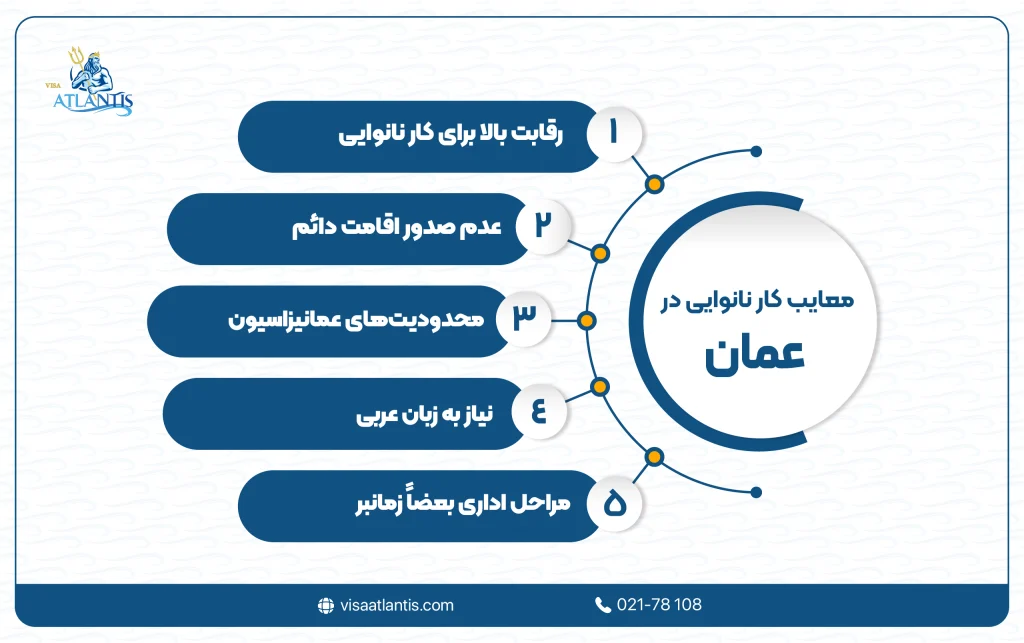 VISA ATLANTIS

معایب کار نانوایی در
عمان

۱ رقابت بالا برای کار نانوایی

۲ عدم صدور اقامت دائم

۳ محدودیت‌های عمانیزاسیون

۴ نیاز به زبان عربی

۵ مراحل اداری بعضاً زمانبر

visaatlantis.com
021-78 108